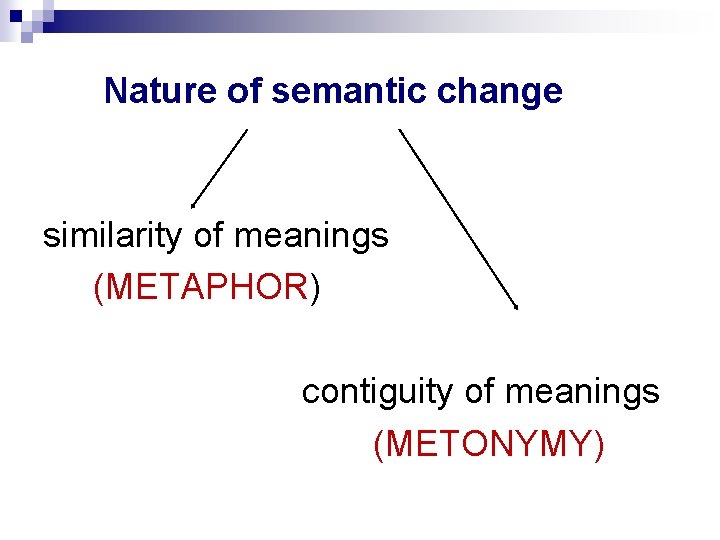 Nature of semantic change

similarity of meanings
(METAPHOR)

contiguity of meanings
(METONYMY)